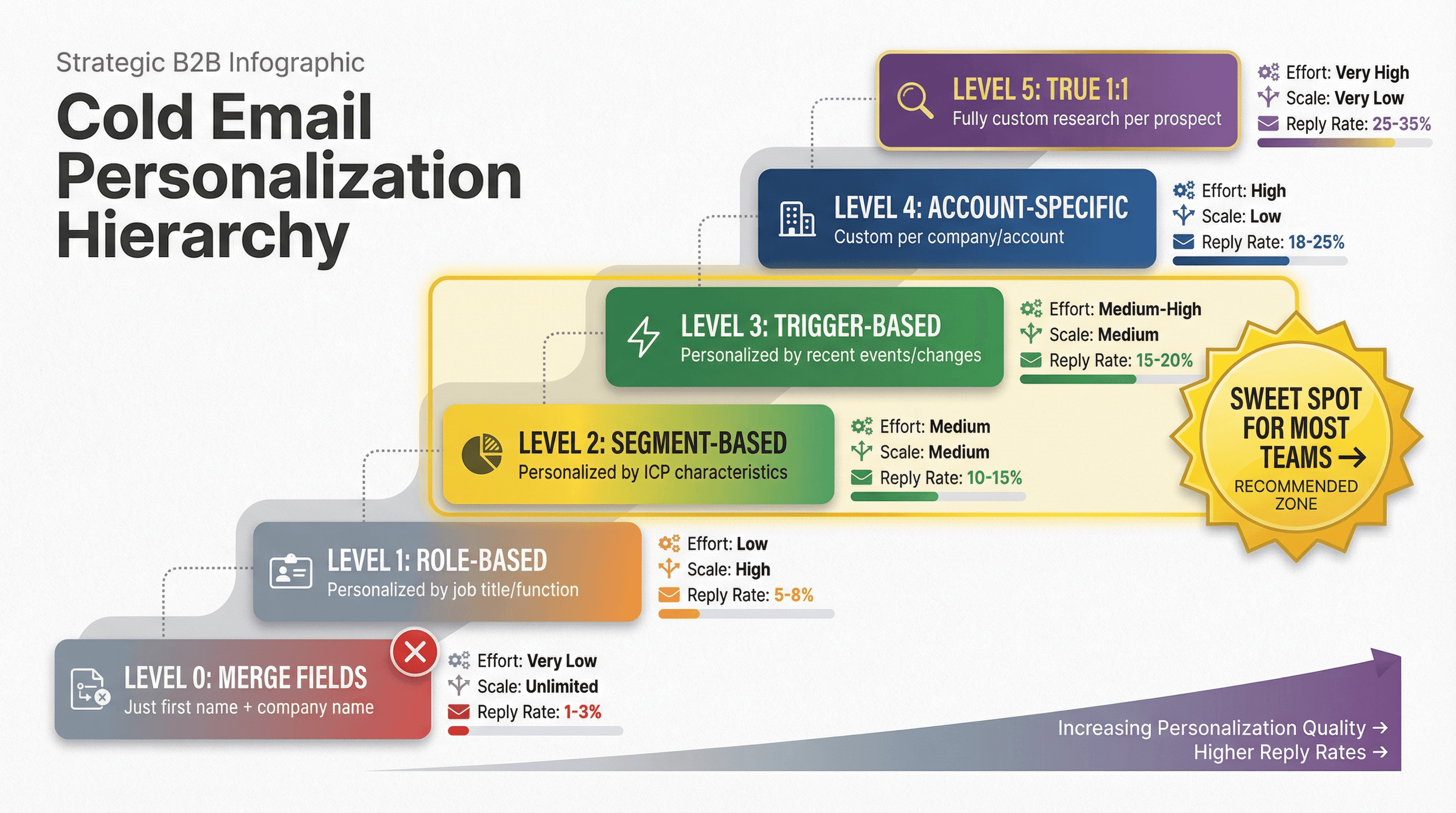 Strategic B2B Infographic

Cold Email Personalization Hierarchy

LEVEL 5: TRUE 1:1
Fully custom research per prospect

Effort: Very High
Scale: Very Low
Reply Rate: 25-35%

LEVEL 4: ACCOUNT-SPECIFIC
Custom per company/account

Effort: High
Scale: Low
Reply Rate: 18-25%

LEVEL 3: TRIGGER-BASED
Personalized by recent events/changes

Effort: Medium-High
Scale: Medium
Reply Rate: 15-20%

SWEET SPOT FOR MOST TEAMS →
RECOMMENDED ZONE

LEVEL 2: SEGMENT-BASED
Personalized by ICP characteristics

Effort: Medium
Scale: Medium
Reply Rate: 10-15%

LEVEL 1: ROLE-BASED
Personalized by job title/function

Effort: Low
Scale: High
Reply Rate: 5-8%

LEVEL 0: MERGE FIELDS
Just first name + company name

Effort: Very Low
Scale: Unlimited
Reply Rate: 1-3%

Increasing Personalization Quality →
Higher Reply Rates →